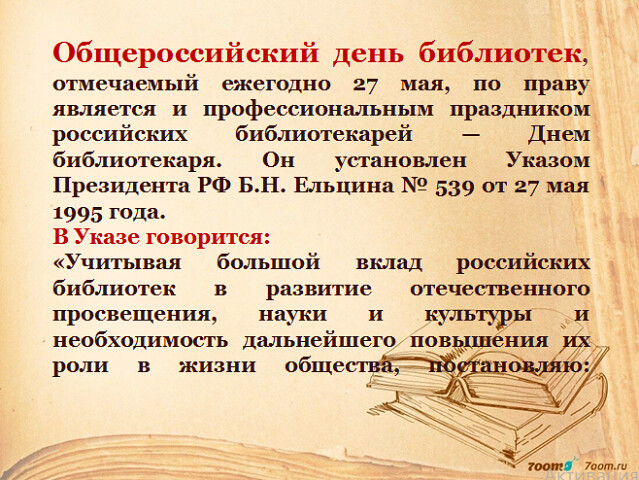 Общероссийский день библиотек, отмечаемый ежегодно 27 мая, по праву является и профессиональным праздником российских библиотекарей — Днем библиотекаря. Он установлен Указом Президента РФ Б.Н. Ельцина № 539 от 27 мая 1995 года.
В Указе говорится:
«Учитывая большой вклад российских библиотек в развитие отечественного просвещения, науки и культуры и необходимость дальнейшего повышения их роли в жизни общества, постановляю:

7oom 7oom.ru
Активация